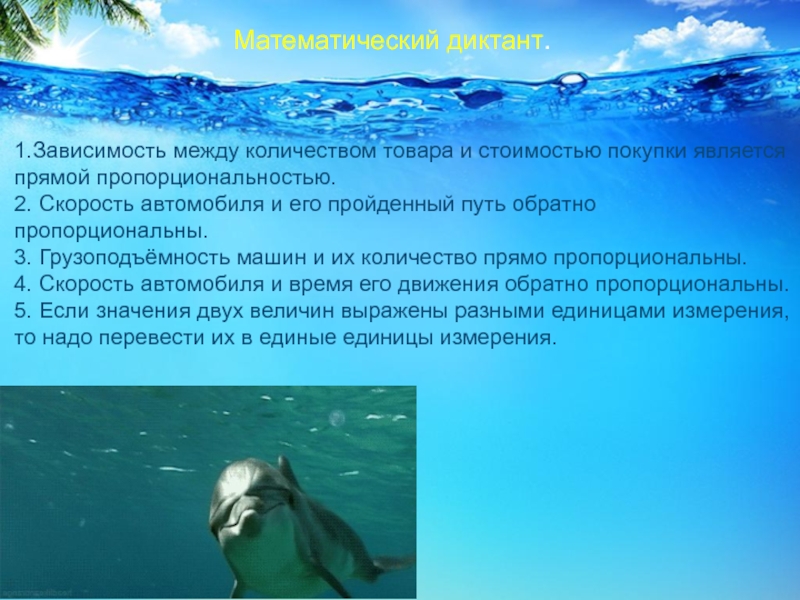 Математический диктант.

1.Зависимость между количеством товара и стоимостью покупки является прямой пропорциональностью.
2. Скорость автомобиля и его пройденный путь обратно пропорциональны.
3. Грузоподъёмность машин и их количество прямо пропорциональны.
4. Скорость автомобиля и время его движения обратно пропорциональны.
5. Если значения двух величин выражены разными единицами измерения, то надо перевести их в единые единицы измерения.